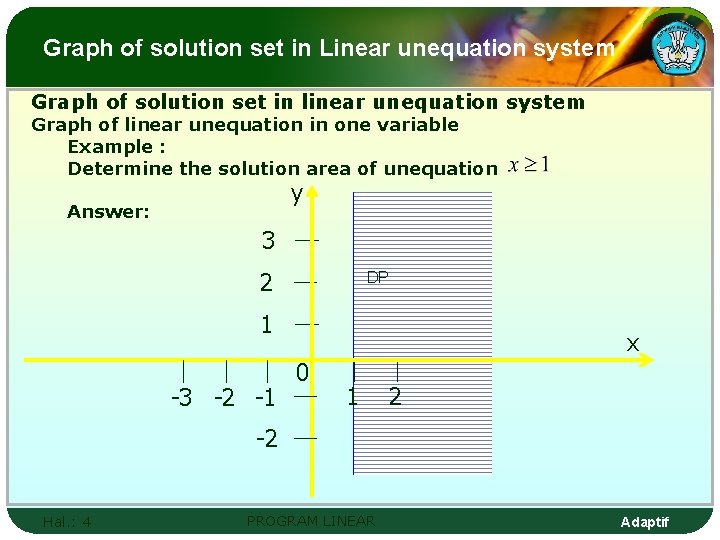 Graph of solution set in Linear unequation system

Graph of solution set in linear unequation system
Graph of linear unequation in one variable
Example :
Determine the solution area of unequation $x \geq 1$

Answer:

y
3
2
1
DP
x
0
-3 -2 -1 1 2
-2

Hal.: 4
PROGRAM LINEAR
Adaptif